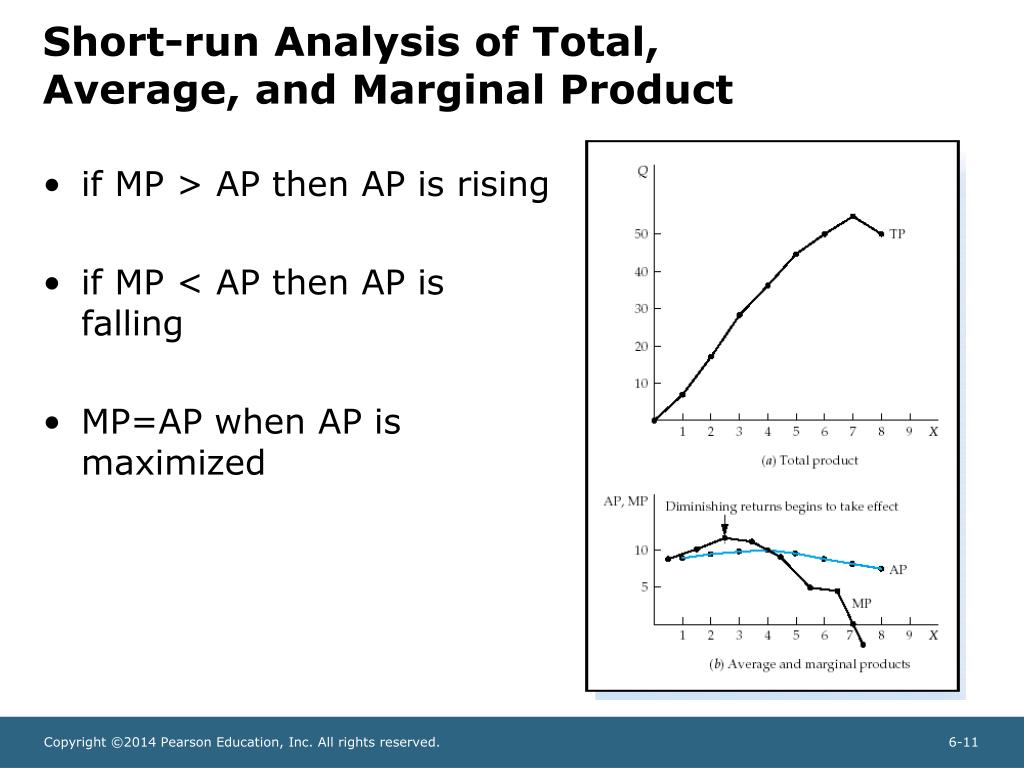 Short-run Analysis of Total, Average, and Marginal Product

• if MP > AP then AP is rising

• if MP < AP then AP is falling

• MP=AP when AP is maximized

Q
50
40
30
20
10
TP
1 2 3 4 5 6 7 8 9 X
(a) Total product

AP, MP
Diminishing returns begins to take effect
10
5
AP
MP
1 2 3 4 5 6 7 8 9 X
(b) Average and marginal products

Copyright ©2014 Pearson Education, Inc. All rights reserved.

6-11